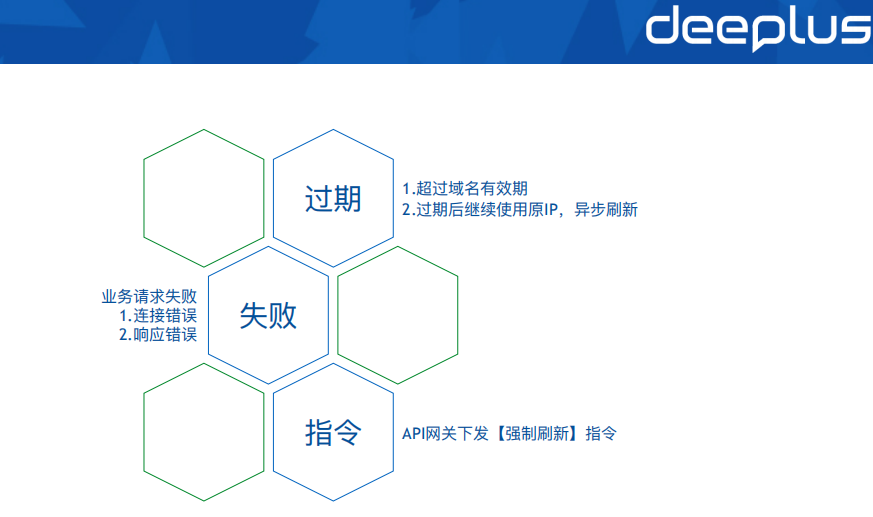 deeplus

过期

1.超过域名有效期
2.过期后继续使用原IP，异步刷新

业务请求失败
1.连接错误
2.响应错误

失败

指令

API网关下发【强制刷新】指令